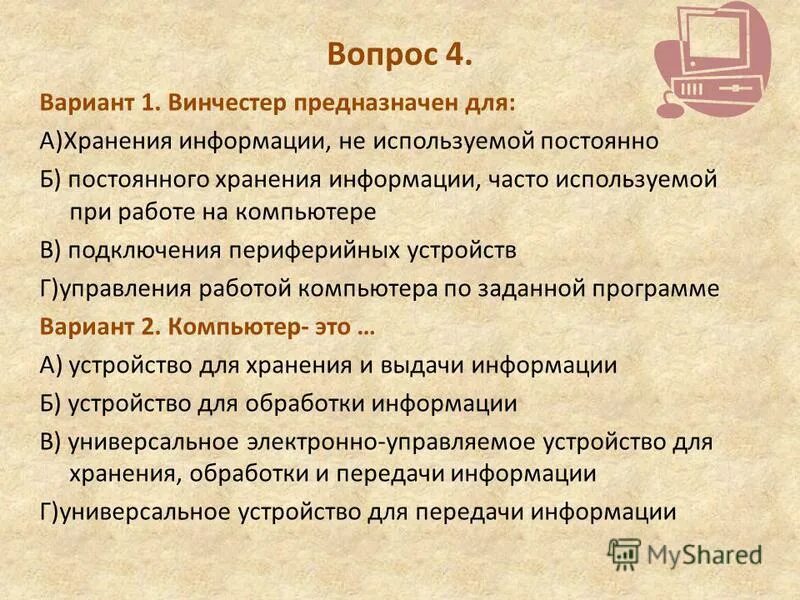 Вопрос 4.

Вариант 1. Винчестер предназначен для:

А)Хранения информации, не используемой постоянно

Б) постоянного хранения информации, часто используемой при работе на компьютере

В) подключения периферийных устройств

Г)управления работой компьютера по заданной программе

Вариант 2. Компьютер- это …

А) устройство для хранения и выдачи информации

Б) устройство для обработки информации

В) универсальное электронно-управляемое устройство для хранения, обработки и передачи информации

Г)универсальное устройство для передачи информации

MyShared